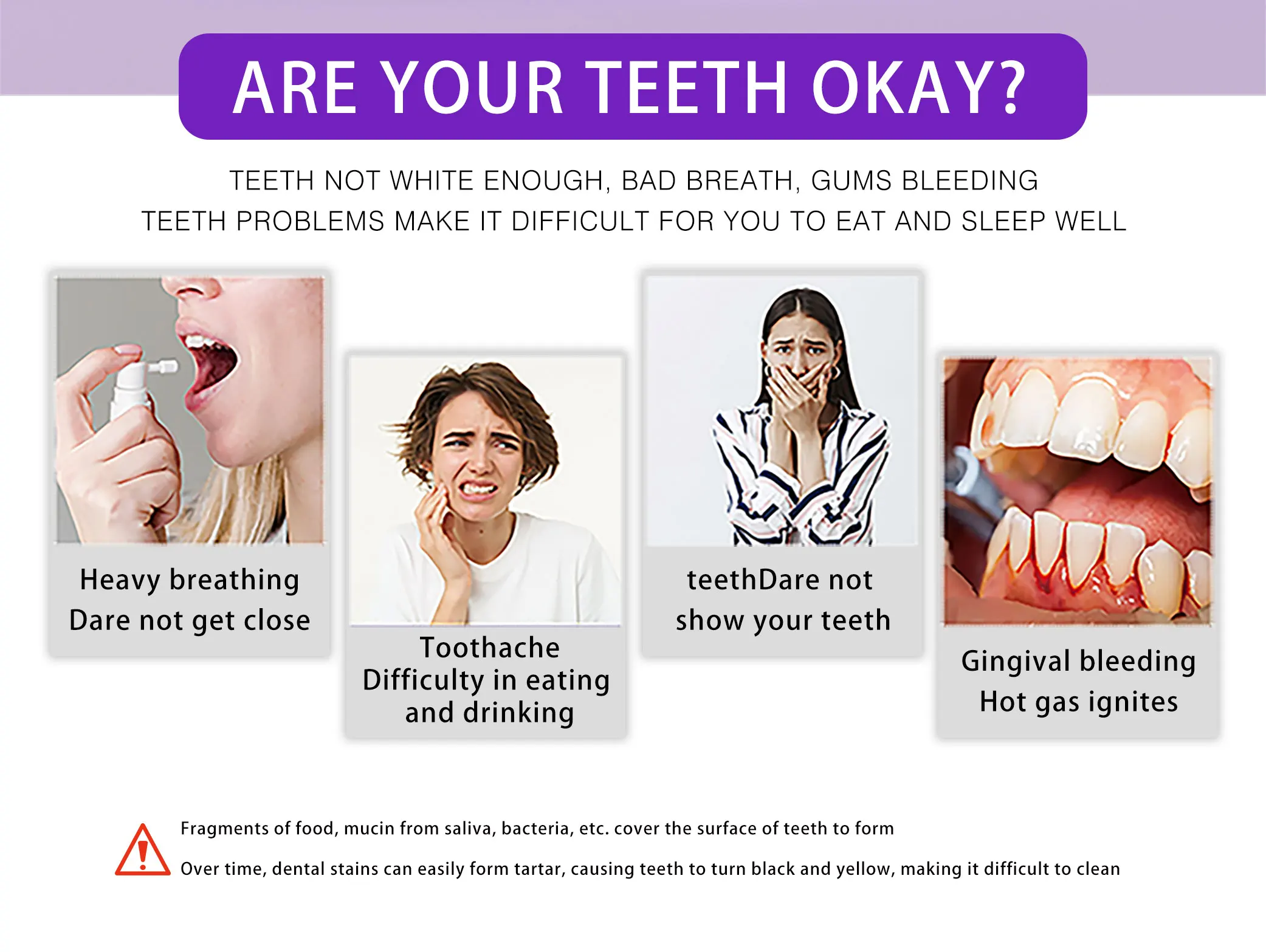 ARE YOUR TEETH OKAY?

TEETH NOT WHITE ENOUGH, BAD BREATH, GUMS BLEEDING
TEETH PROBLEMS MAKE IT DIFFICULT FOR YOU TO EAT AND SLEEP WELL

Heavy breathing
Dare not get close

Toothache
Difficulty in eating and drinking

teethDare not show your teeth

Gingival bleeding
Hot gas ignites

Fragments of food, mucin from saliva, bacteria, etc. cover the surface of teeth to form

Over time, dental stains can easily form tartar, causing teeth to turn black and yellow, making it difficult to clean